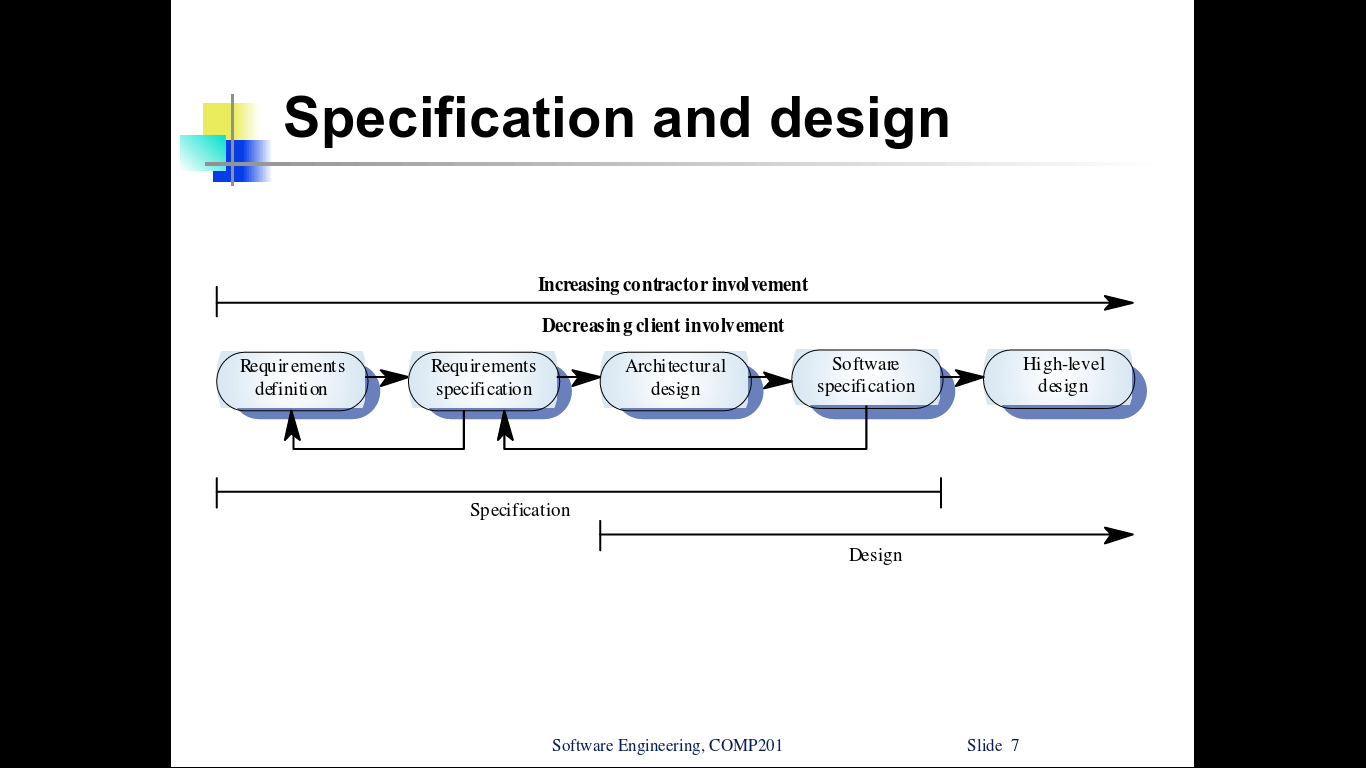 Specification and design

Increasing contractor involvement

Decreasing client involvement

Requirements definition

Requirements specification

Architectural design

Software specification

High-level design

Specification

Design

Software Engineering, COMP201

Slide 7